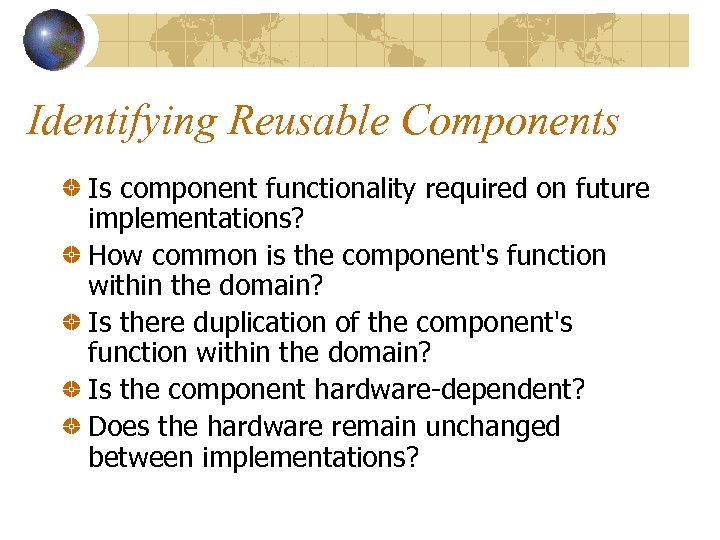 Identifying Reusable Components

Is component functionality required on future implementations?

How common is the component's function within the domain?

Is there duplication of the component's function within the domain?

Is the component hardware-dependent?

Does the hardware remain unchanged between implementations?